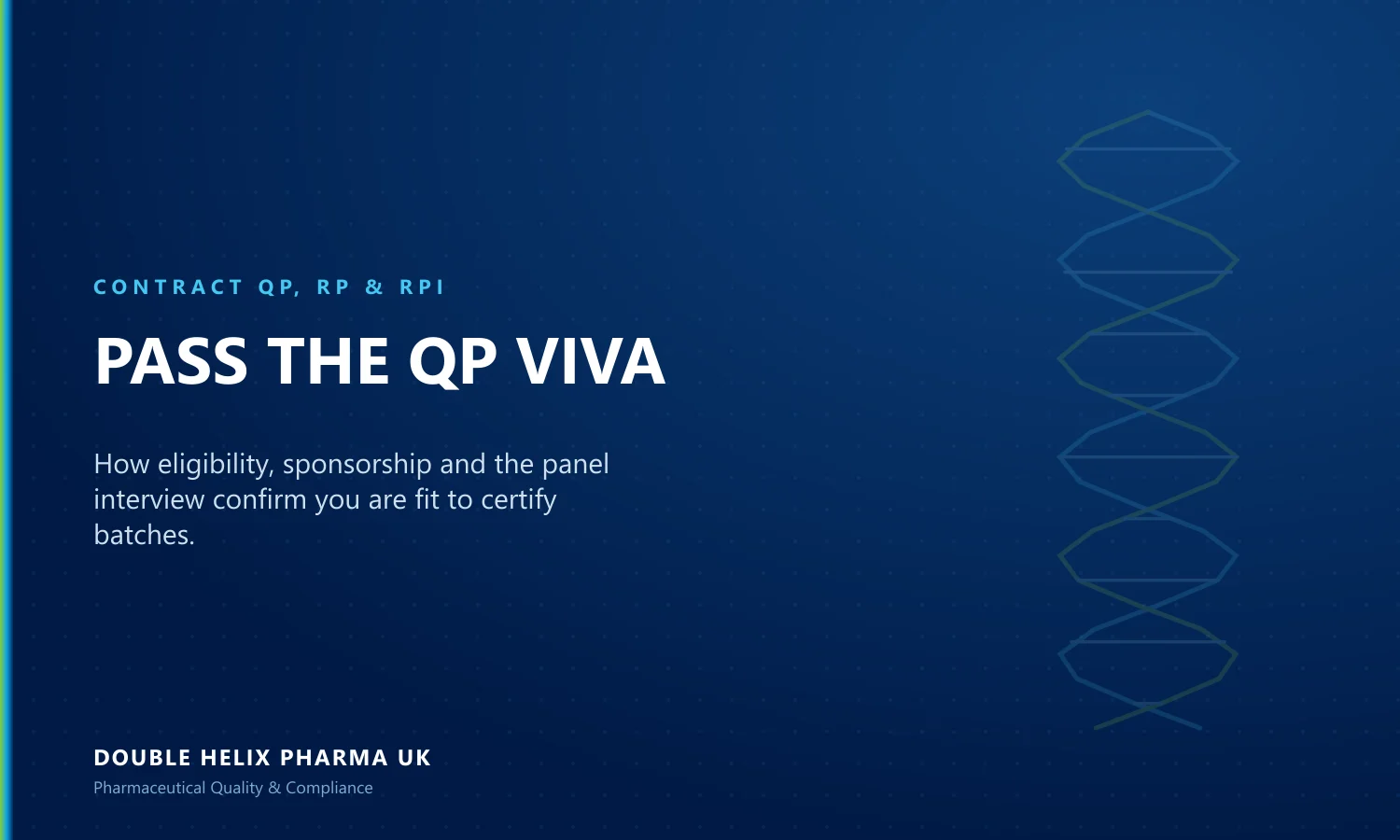 CONTRACT QP, RP & RPI

PASS THE QP VIVA

How eligibility, sponsorship and the panel interview confirm you are fit to certify batches.

DOUBLE HELIX PHARMA UK

Pharmaceutical Quality & Compliance